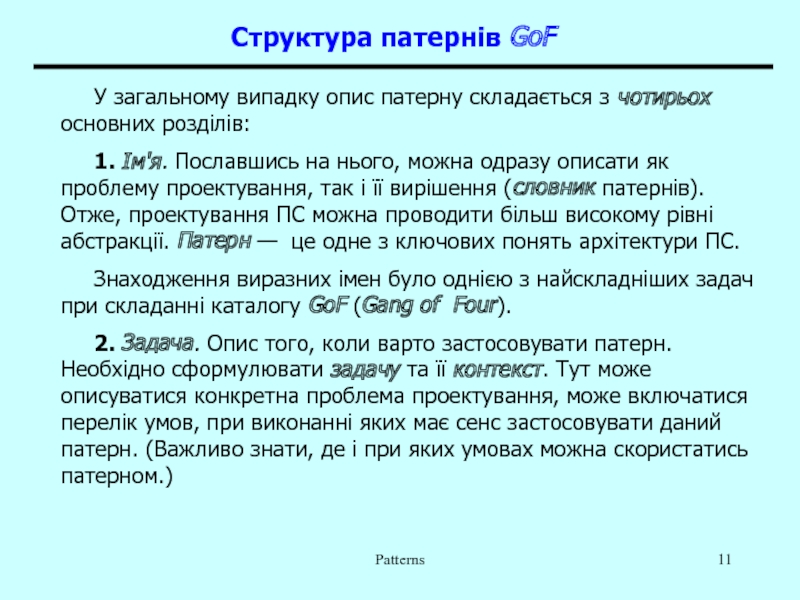 Структура патернів GoF

У загальному випадку опис патерну складається з чотирьох основних розділів:

1. Ім'я. Пославшись на нього, можна одразу описати як проблему проектування, так і її вирішення (словник патернів). Отже, проектування ПС можна проводити більш високому рівні абстракції. Патерн — це одне з ключових понять архітектури ПС.

Знаходження виразних імен було однією з найскладніших задач при складанні каталогу GoF (Gang of Four).

2. Задача. Опис того, коли варто застосовувати патерн. Необхідно сформулювати задачу та її контекст. Тут може описуватися конкретна проблема проектування, може включатися перелік умов, при виконанні яких має сенс застосовувати даний патерн. (Важливо знати, де і при яких умовах можна скористатись патерном.)

Patterns

11